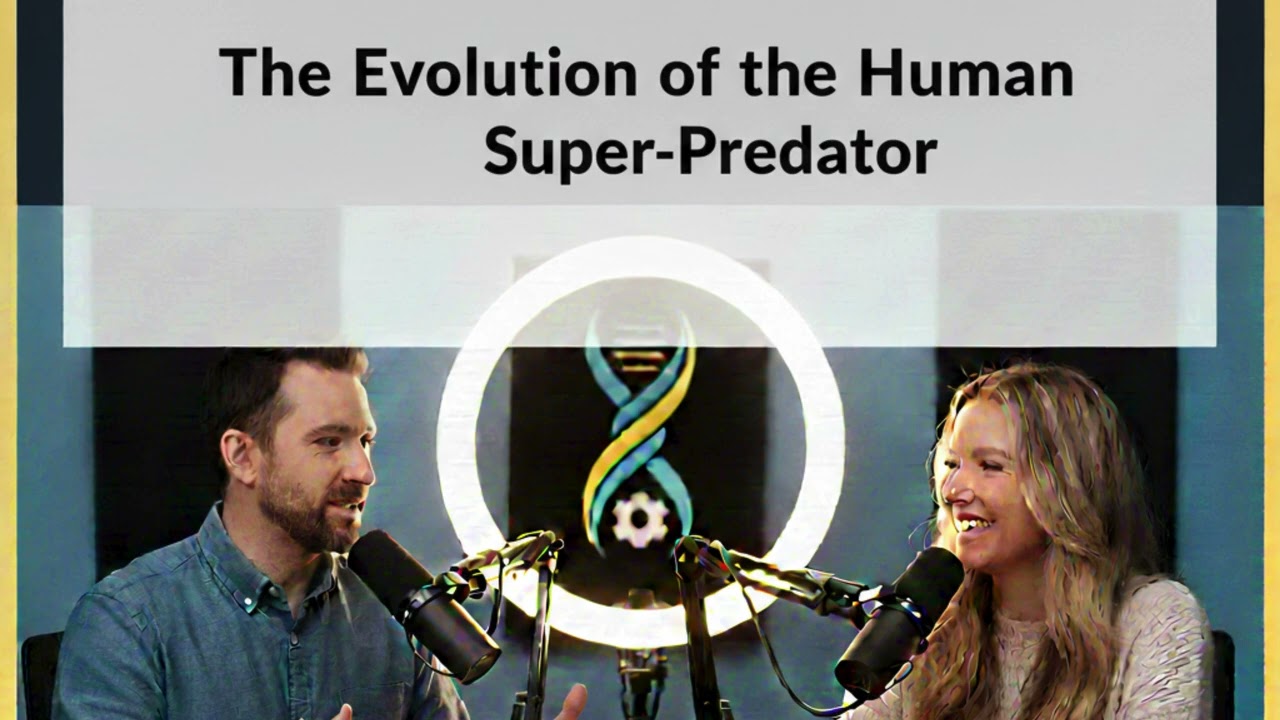 The Evolution of the Human Super-Predator